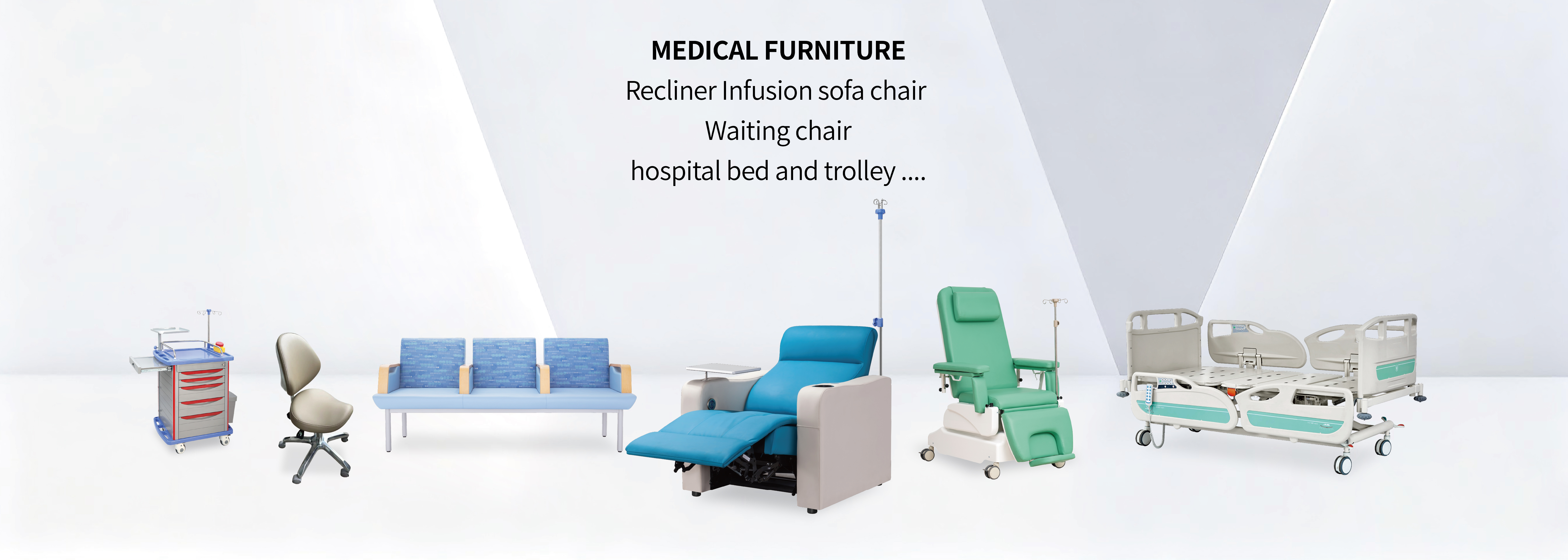 MEDICAL FURNITURE
Recliner Infusion sofa chair
Waiting chair
hospital bed and trolley ....